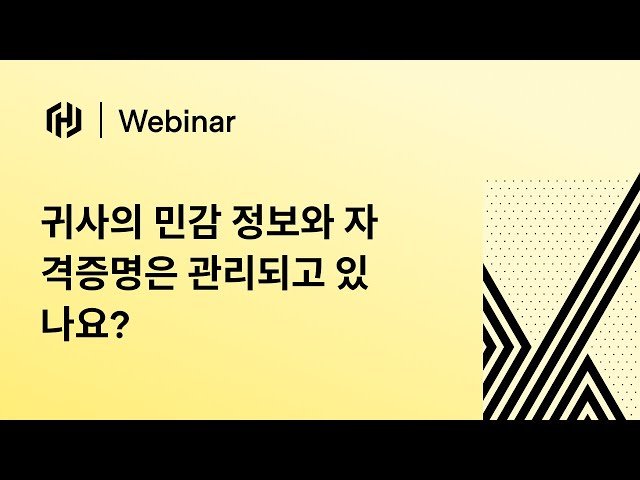 Webinar

귀사의 민감 정보와 자격증명은 관리되고 있나요?